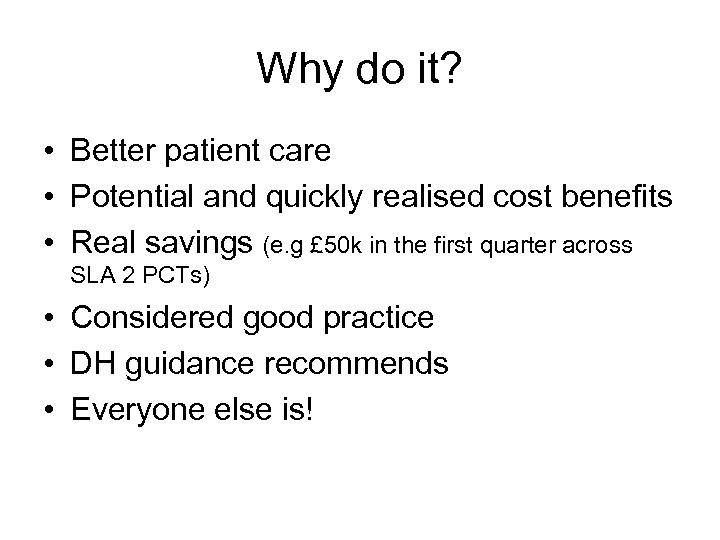 Why do it?

• Better patient care
• Potential and quickly realised cost benefits
• Real savings (e.g £50k in the first quarter across SLA 2 PCTs)
• Considered good practice
• DH guidance recommends
• Everyone else is!